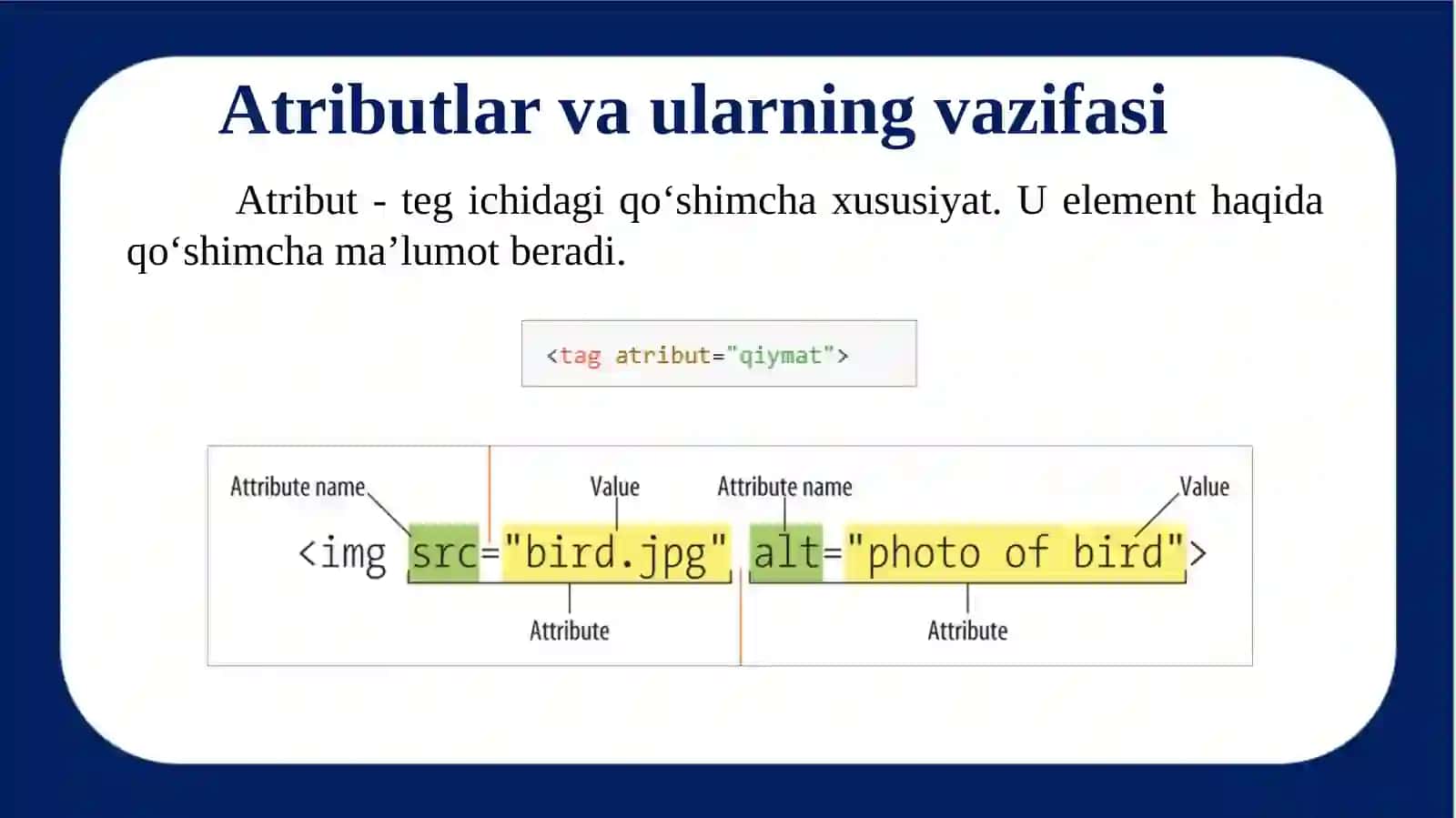 Atributlar va ularning vazifasi

Atribut - teg ichidagi qo‘shimcha xususiyat. U element haqida qo‘shimcha ma’lumot beradi.

<tag atribut="qiymat">

Attribute name

Value

Attribute name

Value

<img src="bird.jpg" alt="photo of bird">

Attribute

Attribute